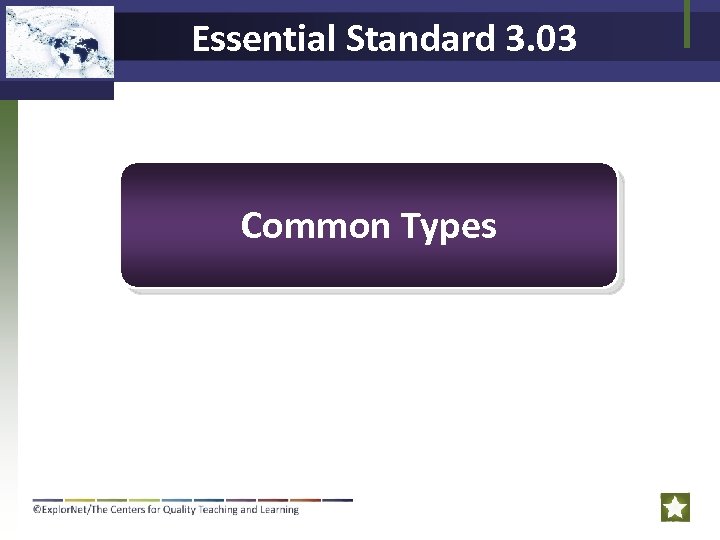 Essential Standard 3.03

Common Types

©ExplorNet/The Centers for Quality Teaching and Learning